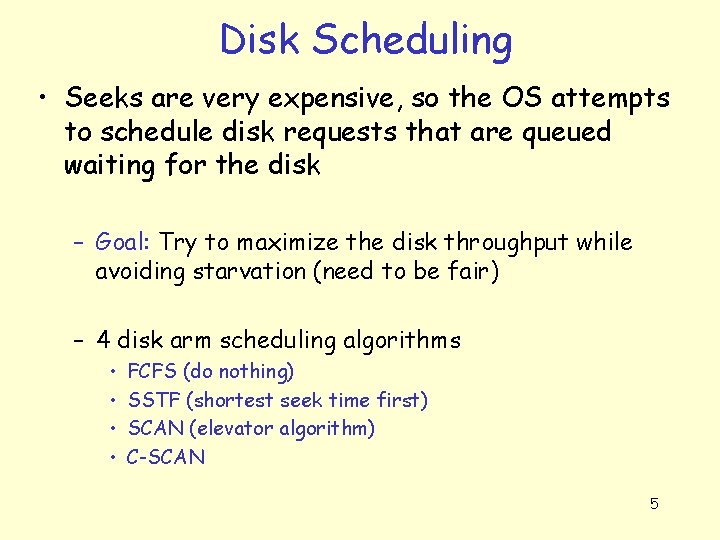 Disk Scheduling

• Seeks are very expensive, so the OS attempts to schedule disk requests that are queued waiting for the disk

– Goal: Try to maximize the disk throughput while avoiding starvation (need to be fair)

– 4 disk arm scheduling algorithms
• FCFS (do nothing)
• SSTF (shortest seek time first)
• SCAN (elevator algorithm)
• C-SCAN

5